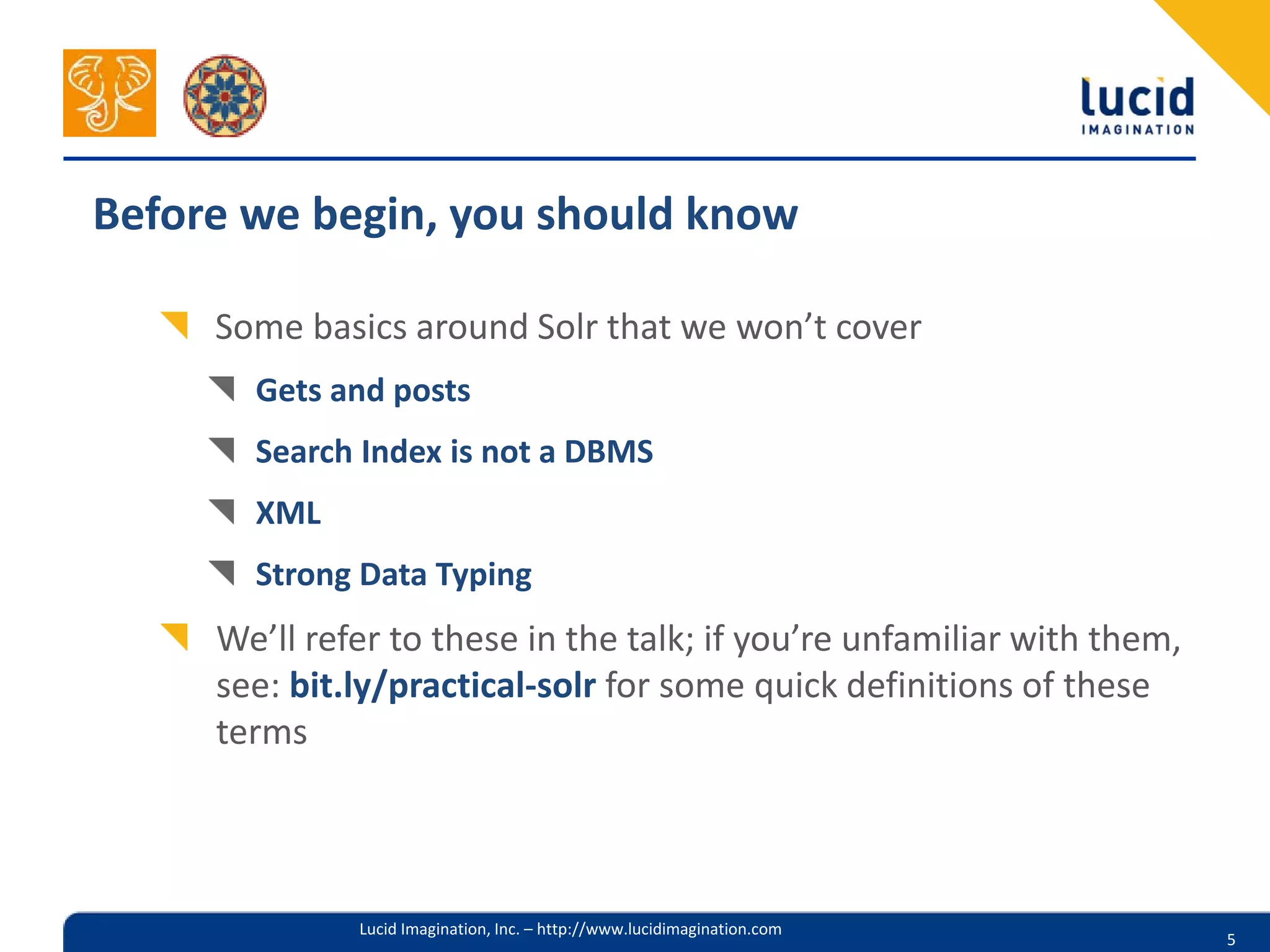 lucid
IMAGINATION

Before we begin, you should know

Some basics around Solr that we won’t cover

Gets and posts

Search Index is not a DBMS

XML

Strong Data Typing

We’ll refer to these in the talk; if you’re unfamiliar with them, see: bit.ly/practical-solr for some quick definitions of these terms

Lucid Imagination, Inc. – http://www.lucidimagination.com

5